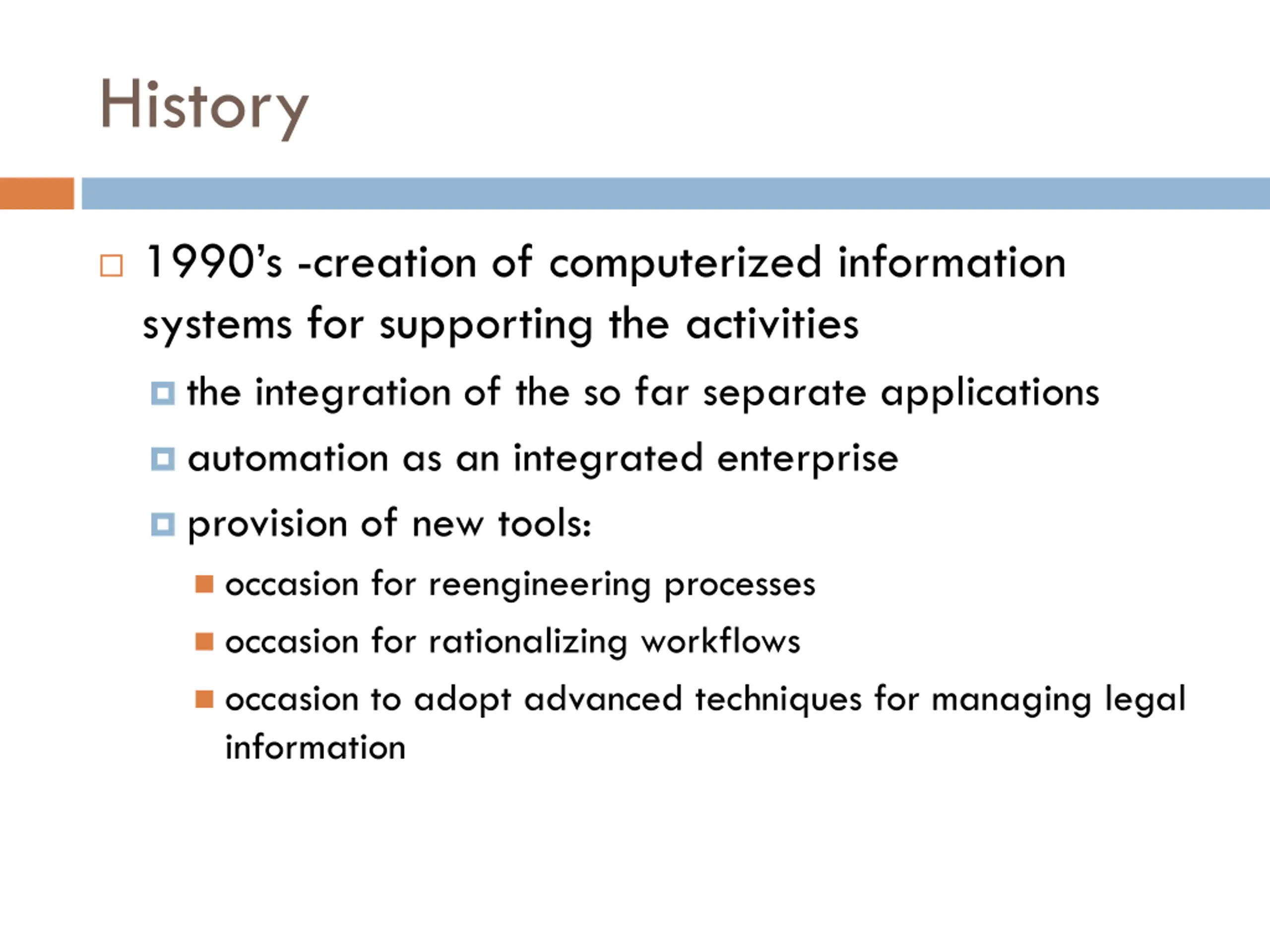 History

1990’s -creation of computerized information systems for supporting the activities

the integration of the so far separate applications

automation as an integrated enterprise

provision of new tools:

occasion for reengineering processes

occasion for rationalizing workflows

occasion to adopt advanced techniques for managing legal information